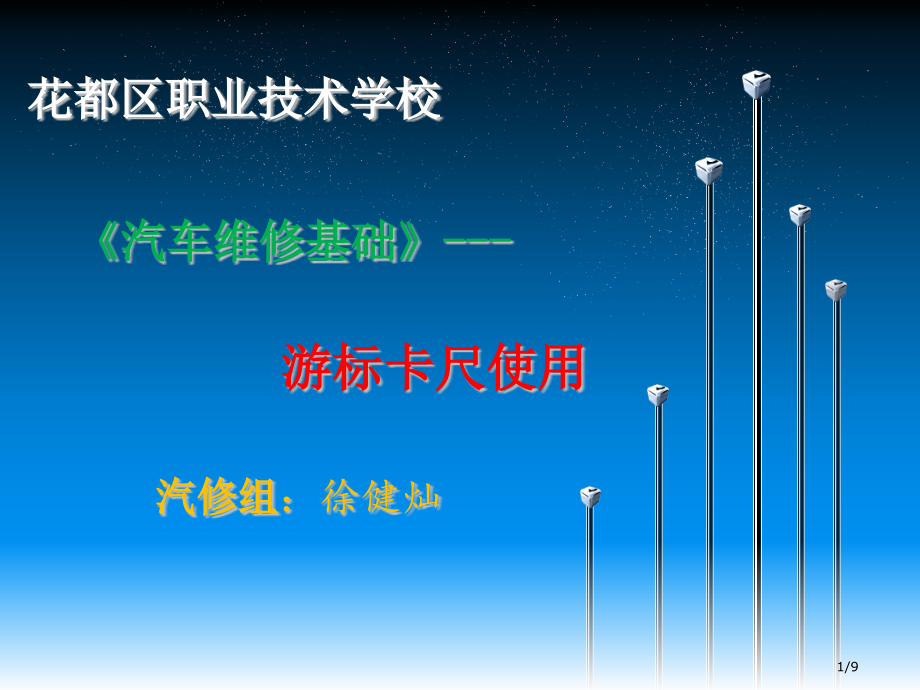 花都区职业技术学校

《汽车维修基础》---

游标卡尺使用

汽修组：徐健灿

1/9